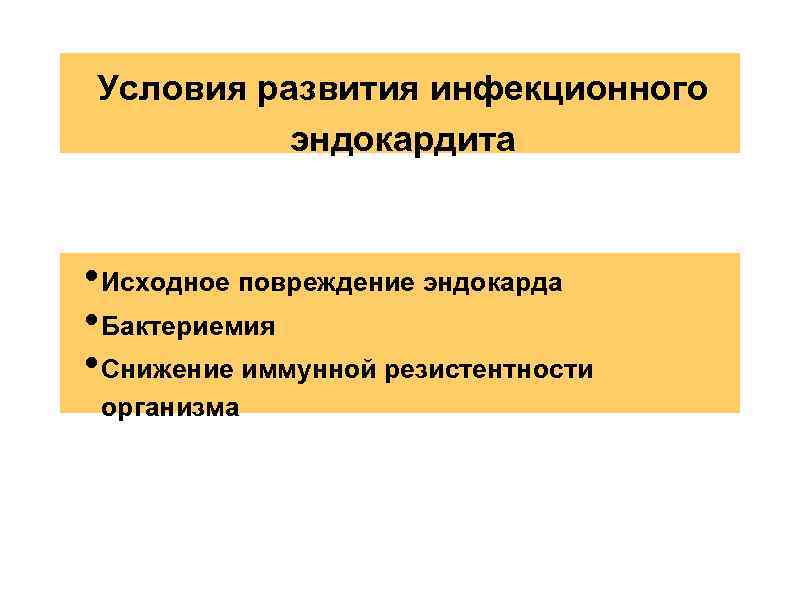 Условия развития инфекционного эндокардита

• Исходное повреждение эндокарда
• Бактериемия
• Снижение иммунной резистентности организма